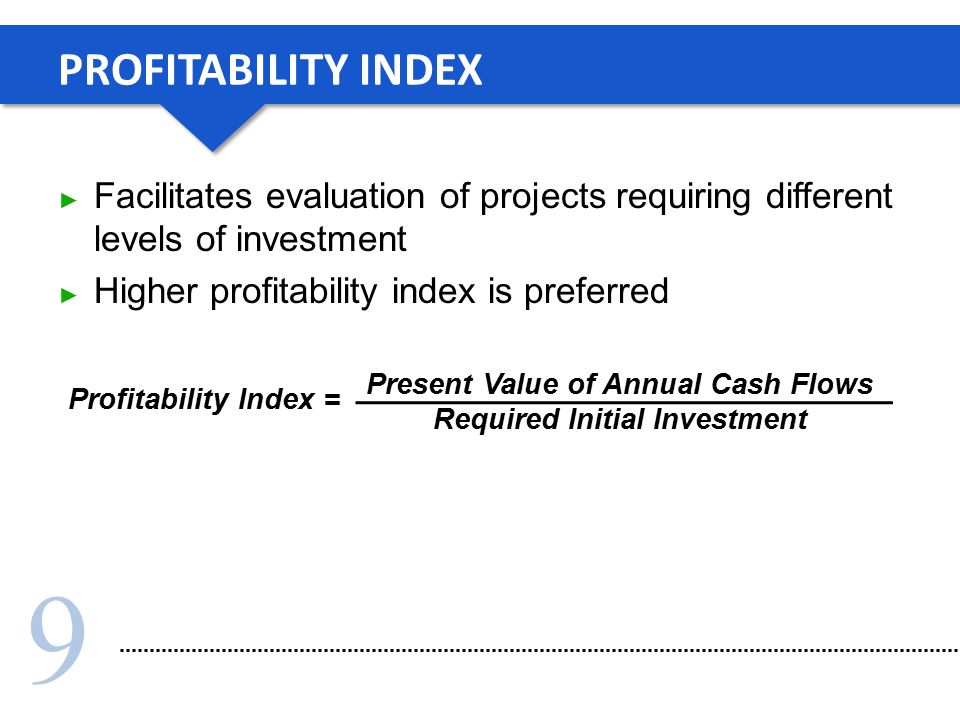 PROFITABILITY INDEX

► Facilitates evaluation of projects requiring different levels of investment

► Higher profitability index is preferred

$\text{Profitability Index} = \frac{\text{Present Value of Annual Cash Flows}}{\text{Required Initial Investment}}$

9